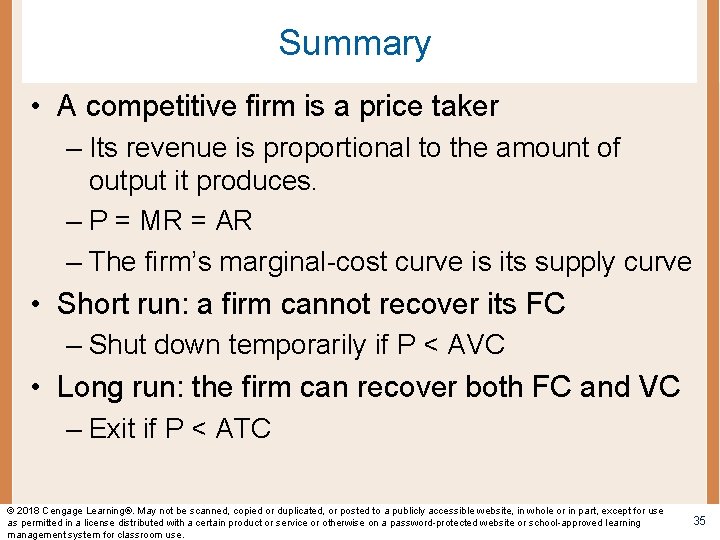 Summary

• A competitive firm is a price taker

– Its revenue is proportional to the amount of output it produces.

– P = MR = AR

– The firm's marginal-cost curve is its supply curve

• Short run: a firm cannot recover its FC

– Shut down temporarily if P < AVC

• Long run: the firm can recover both FC and VC

– Exit if P < ATC

© 2018 Cengage Learning®. May not be scanned, copied or duplicated, or posted to a publicly accessible website, in whole or in part, except for use as permitted in a license distributed with a certain product or service or otherwise on a password-protected website or school-approved learning management system for classroom use.

35